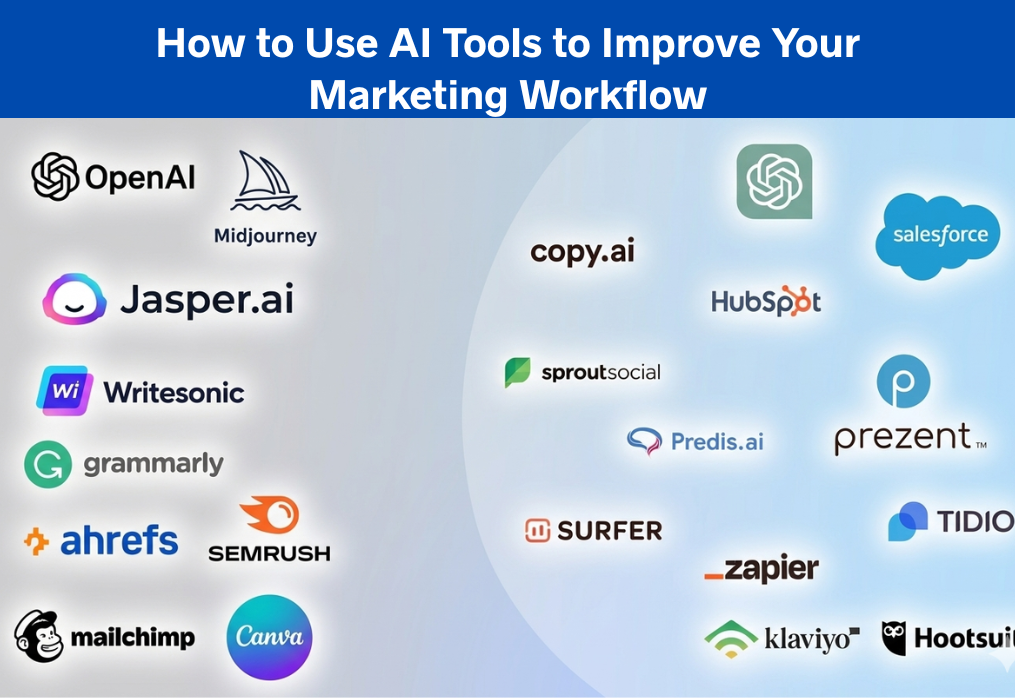 How to Use AI Tools to Improve Your Marketing Workflow

OpenAI

Midjourney

Jasper.ai

Wi Writesonic

grammarly

ahrefs

SEMRUSH

mailchimp

Canva

copy.ai

salesforce

HubSpot

sproutsocial

Predis.ai

prezent™

SURFER

TIDIO

_zapier

klaviyo

Hootsuit